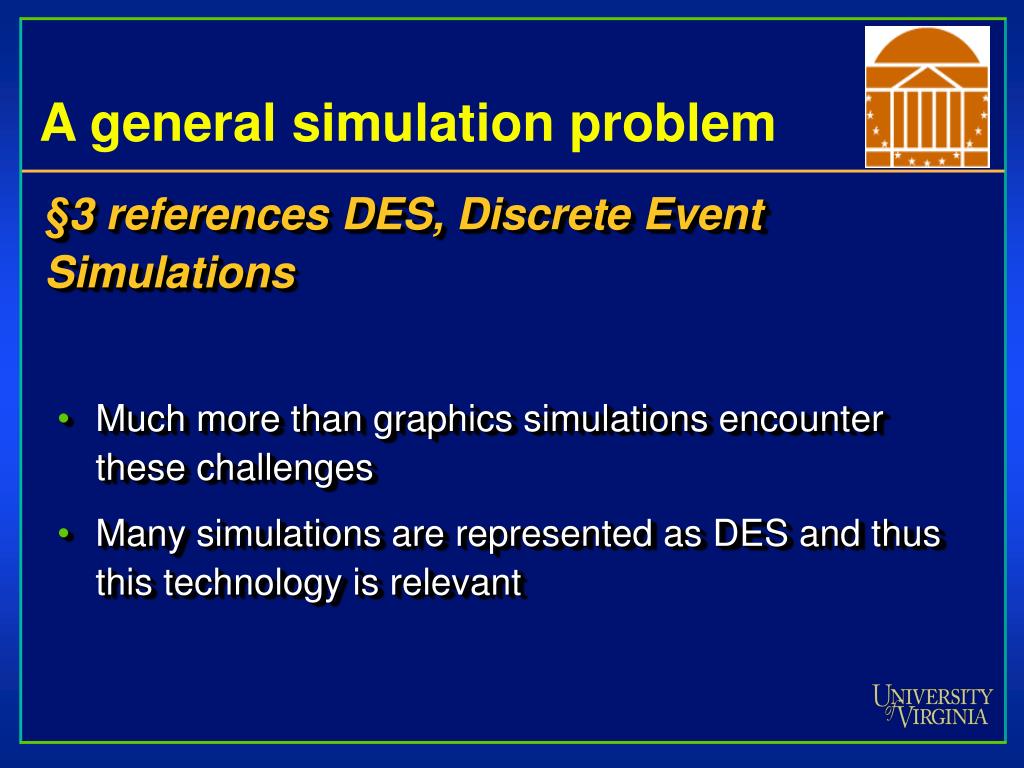 A general simulation problem

§3 references DES, Discrete Event Simulations

• Much more than graphics simulations encounter these challenges
• Many simulations are represented as DES and thus this technology is relevant

UNIVERSITY of VIRGINIA